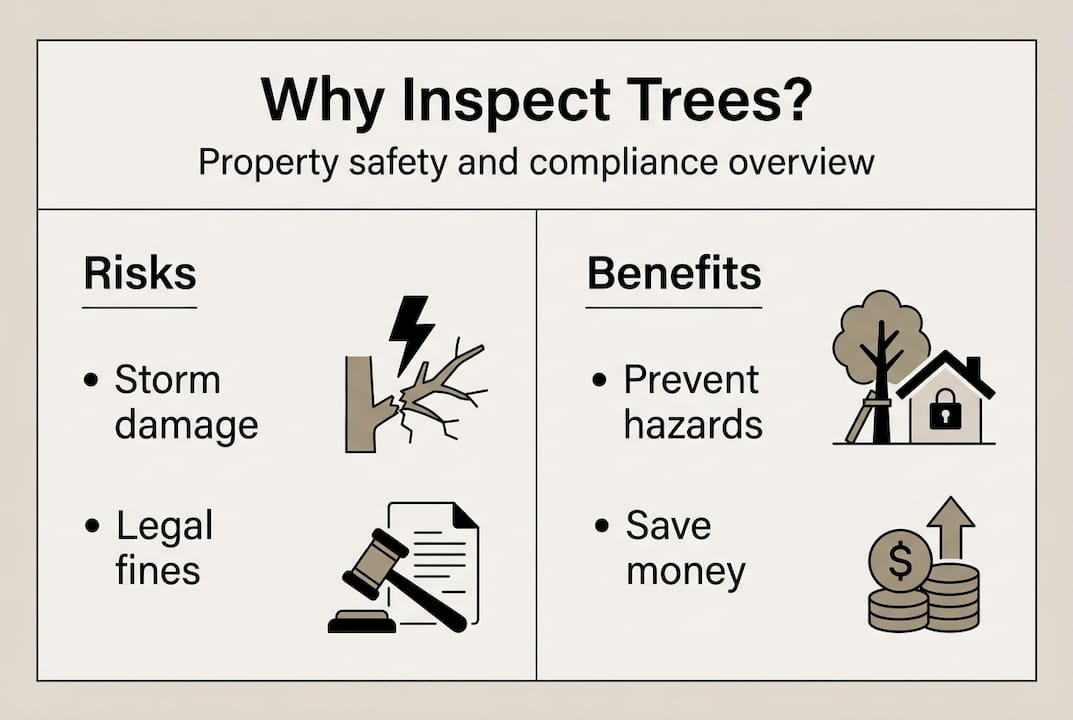 Why Inspect Trees?

Property safety and compliance overview

Risks

• Storm damage

• Legal fines

Benefits

• Prevent hazards

• Save money

$